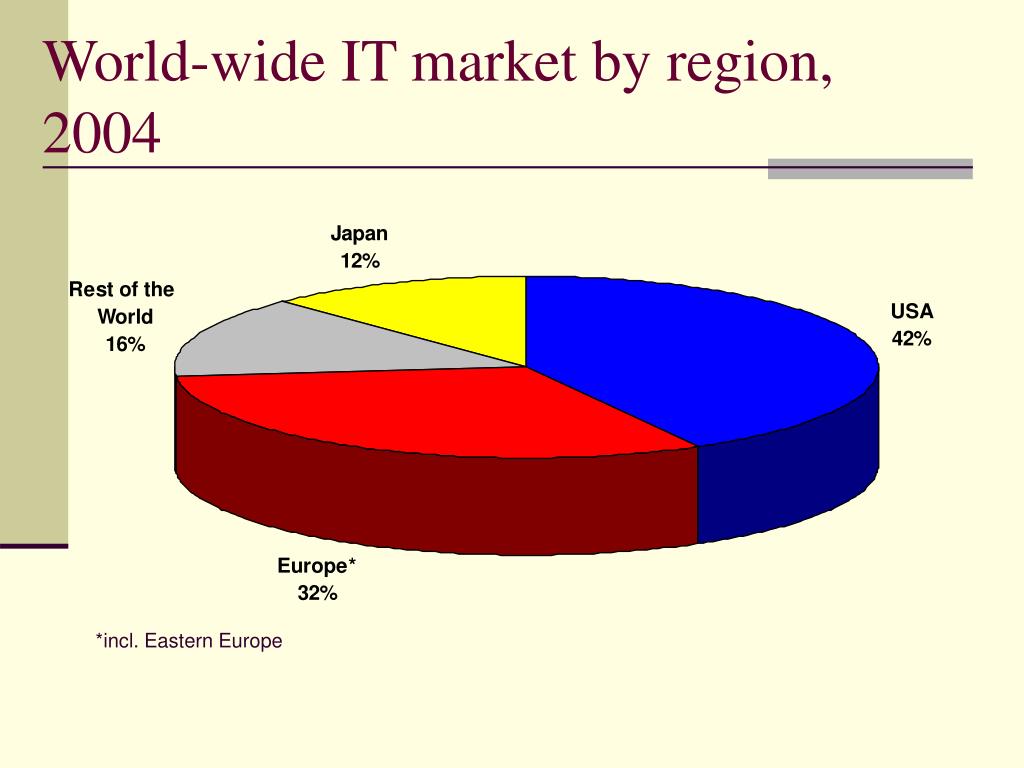 World-wide IT market by region, 2004

Japan
12%

Rest of the World
16%

USA
42%

Europe*
32%

*incl. Eastern Europe